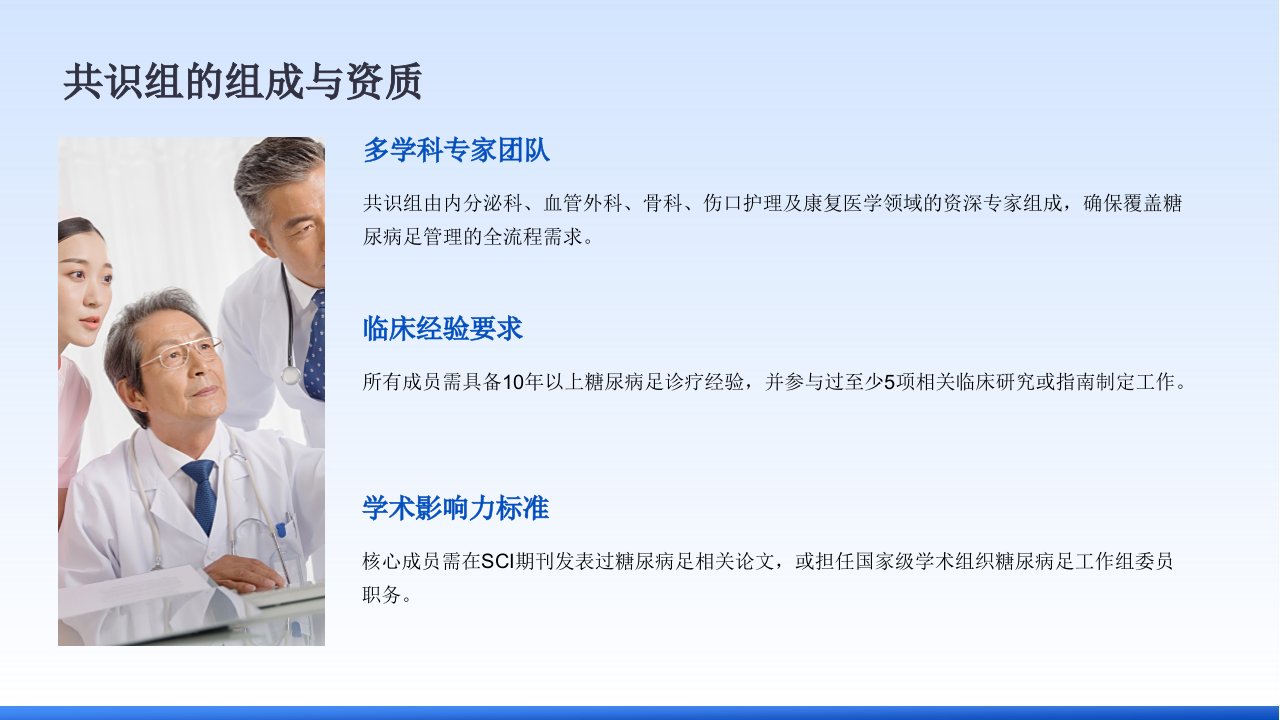 共识组的组成与资质

多学科专家团队

共识组由内分泌科、血管外科、骨科、伤口护理及康复医学领域的资深专家组成，确保覆盖糖尿病足管理的全流程需求。

临床经验要求

所有成员需具备10年以上糖尿病足诊疗经验，并参与过至少5项相关临床研究或指南制定工作。

学术影响力标准

核心成员需在SCI期刊发表过糖尿病足相关论文，或担任国家级学术组织糖尿病足工作组委员职务。